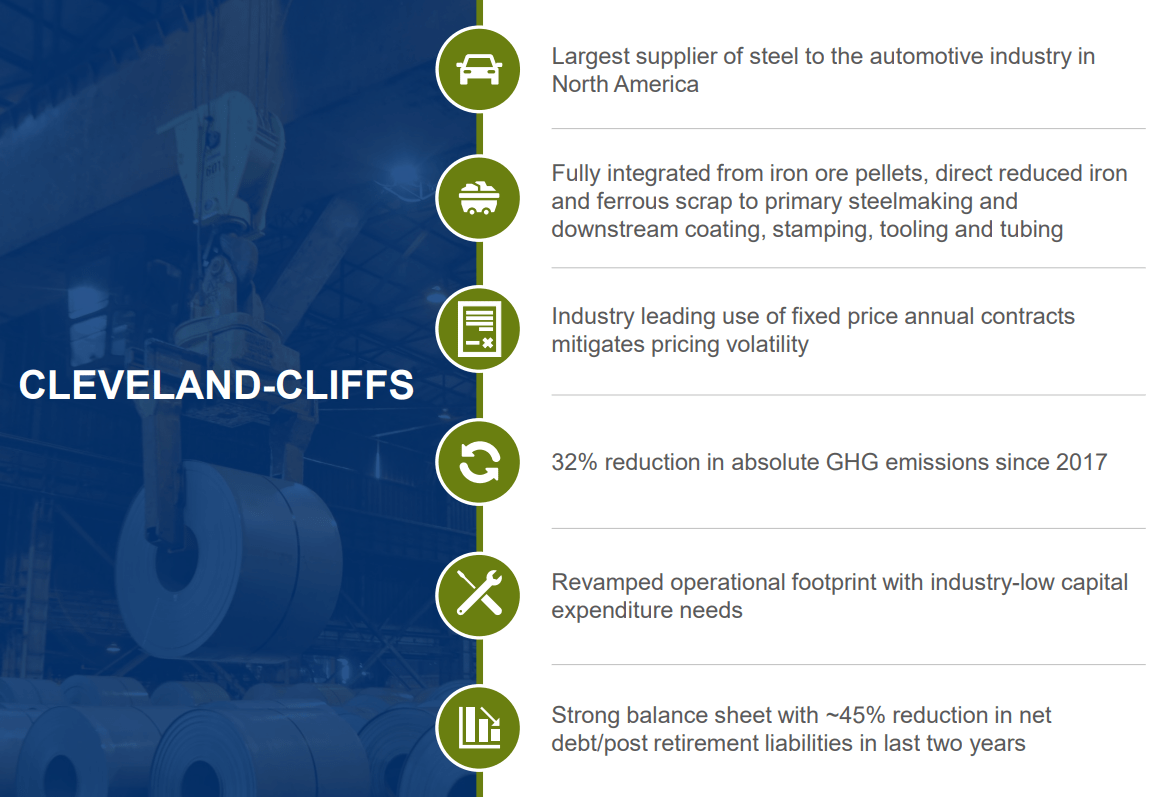 CLEVELAND-CLIFFS

Largest supplier of steel to the automotive industry in North America

Fully integrated from iron ore pellets, direct reduced iron and ferrous scrap to primary steelmaking and downstream coating, stamping, tooling and tubing

Industry leading use of fixed price annual contracts mitigates pricing volatility

32% reduction in absolute GHG emissions since 2017

Revamped operational footprint with industry-low capital expenditure needs

Strong balance sheet with ~45% reduction in net debt/post retirement liabilities in last two years